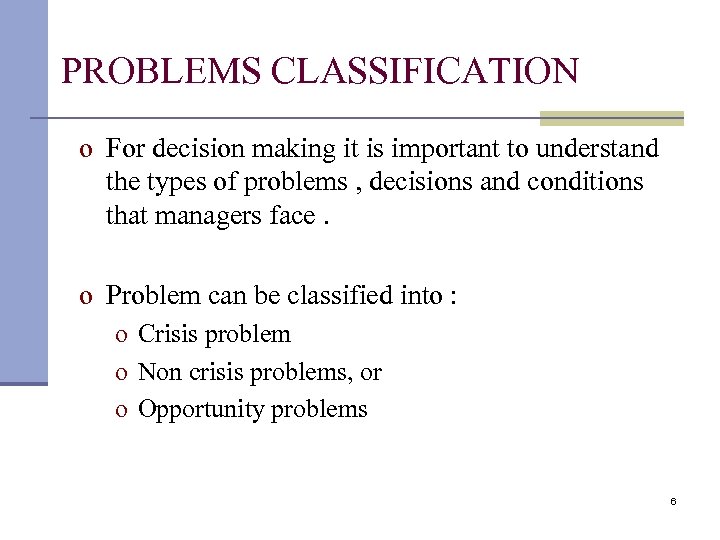 PROBLEMS CLASSIFICATION

o For decision making it is important to understand the types of problems , decisions and conditions that managers face .

o Problem can be classified into :
o Crisis problem
o Non crisis problems, or
o Opportunity problems

6